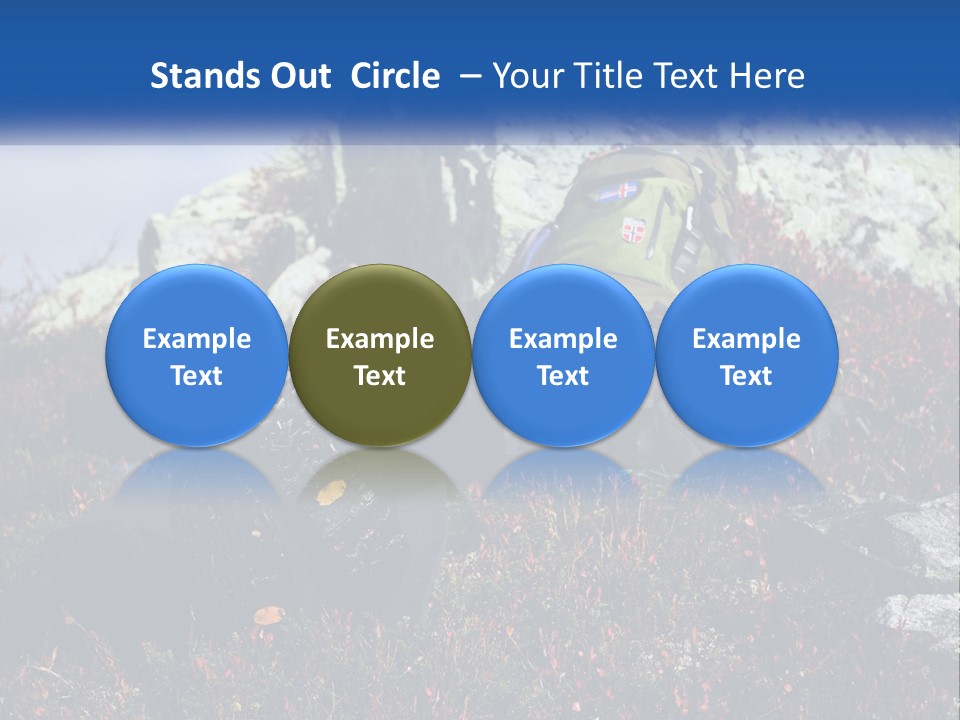 Stands Out Circle – Your Title Text Here

Example Text

Example Text

Example Text

Example Text